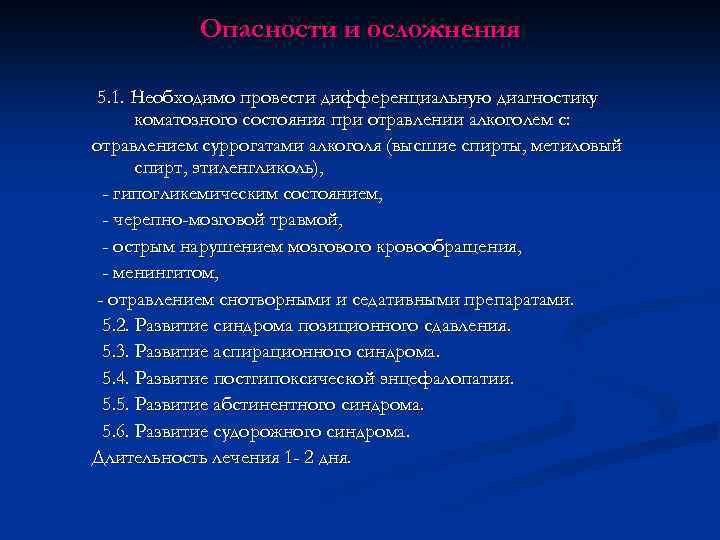 Опасности и осложнения

5.1. Необходимо провести дифференциальную диагностику коматозного состояния при отравлении алкоголем с:
отравлением суррогатами алкоголя (высшие спирты, метиловый спирт, этиленгликоль),
- гипогликемическим состоянием,
- черепно-мозговой травмой,
- острым нарушением мозгового кровообращения,
- менингитом,
- отравлением снотворными и седативными препаратами.
5.2. Развитие синдрома позиционного сдавления.
5.3. Развитие аспирационного синдрома.
5.4. Развитие постгипоксической энцефалопатии.
5.5. Развитие абстинентного синдрома.
5.6. Развитие судорожного синдрома.
Длительность лечения 1- 2 дня.